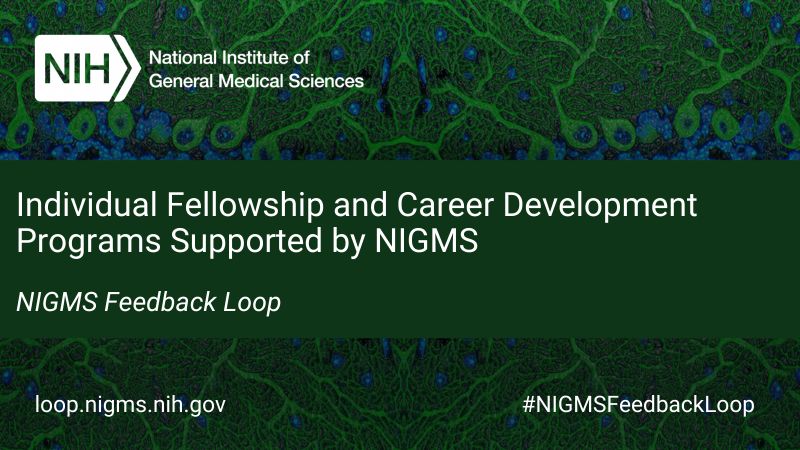 NIH National Institute of General Medical Sciences

Individual Fellowship and Career Development Programs Supported by NIGMS

NIGMS Feedback Loop

loop.nigms.nih.gov

#NIGMSFeedbackLoop